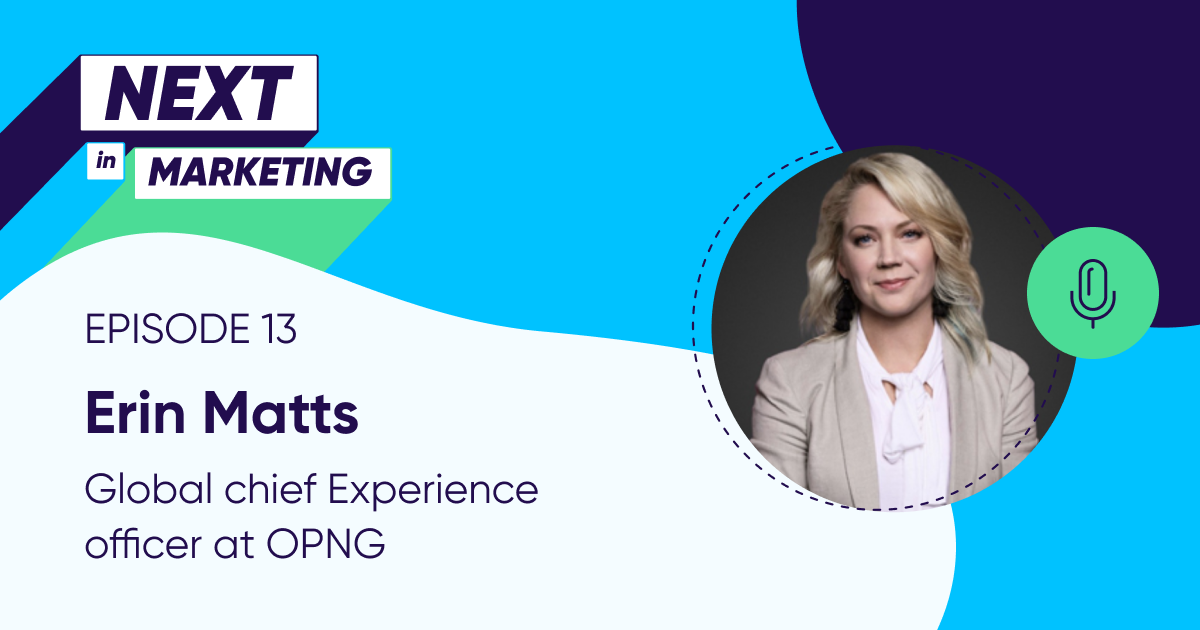 NEXT
in
MARKETING

EPISODE 13

Erin Matts

Global chief Experience officer at OPNG